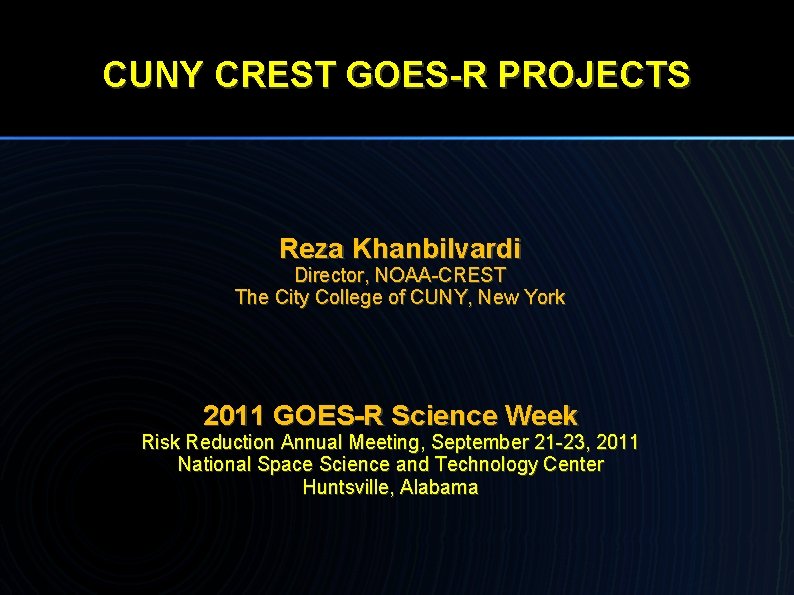 CUNY CREST GOES-R PROJECTS

Reza Khanbilvardi
Director, NOAA-CREST
The City College of CUNY, New York

2011 GOES-R Science Week
Risk Reduction Annual Meeting, September 21-23, 2011
National Space Science and Technology Center
Huntsville, Alabama